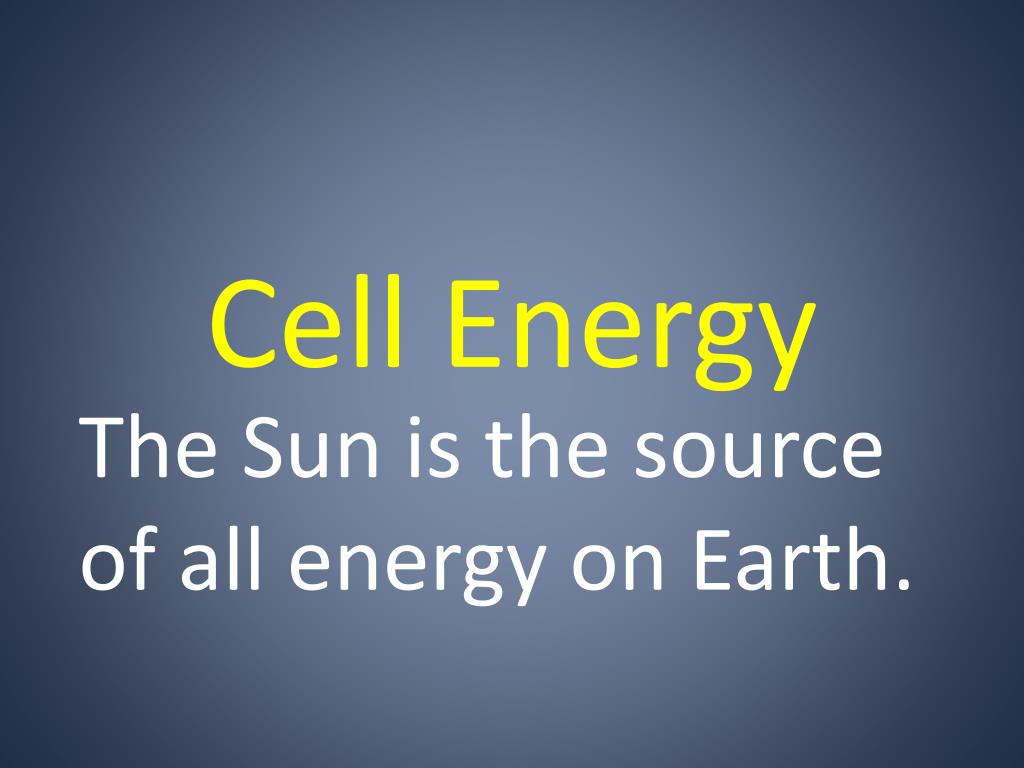 Cell Energy

The Sun is the source of all energy on Earth.